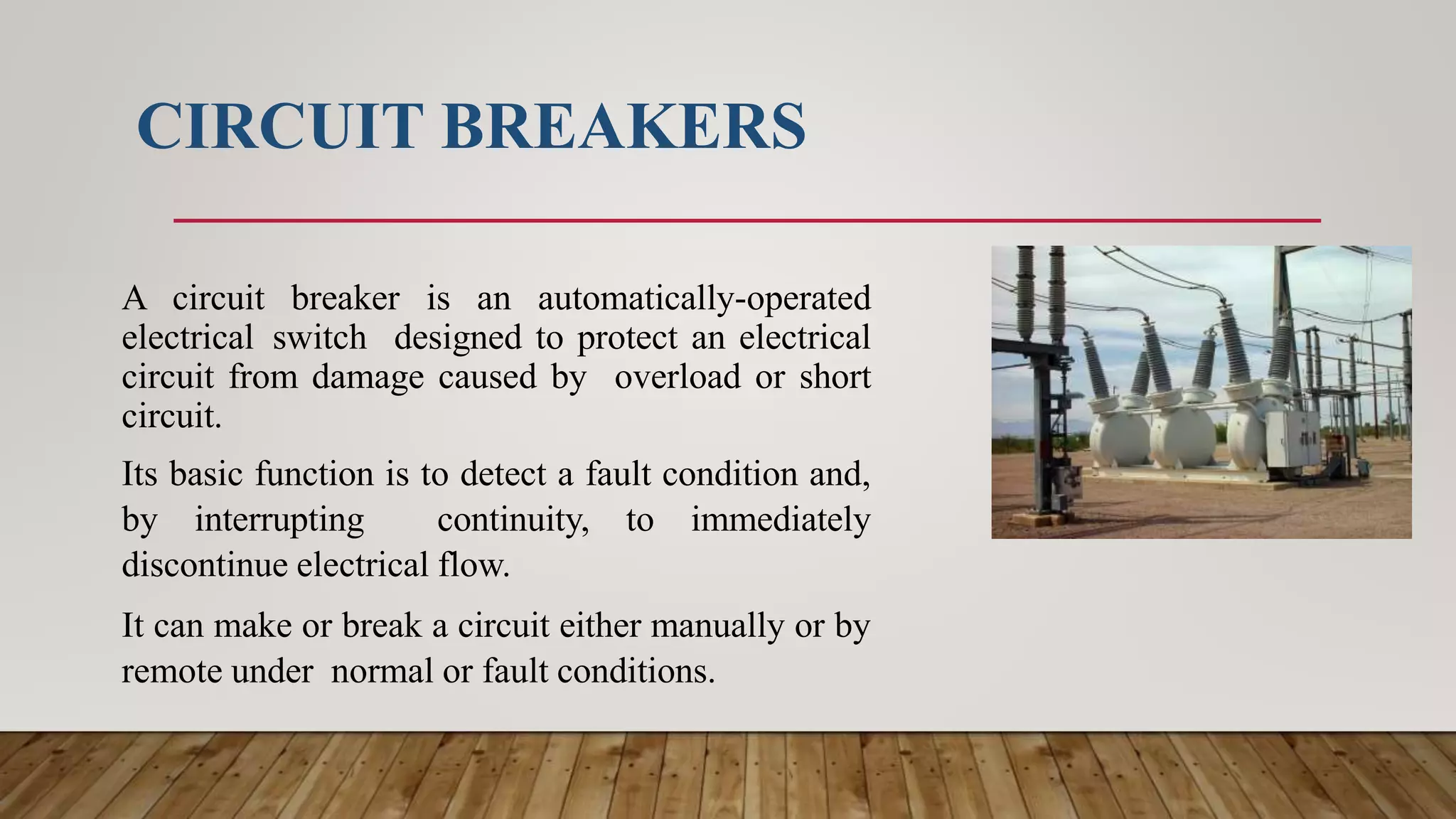 CIRCUIT BREAKERS

A circuit breaker is an automatically-operated electrical switch designed to protect an electrical circuit from damage caused by overload or short circuit.

Its basic function is to detect a fault condition and, by interrupting continuity, to immediately discontinue electrical flow.

It can make or break a circuit either manually or by remote under normal or fault conditions.